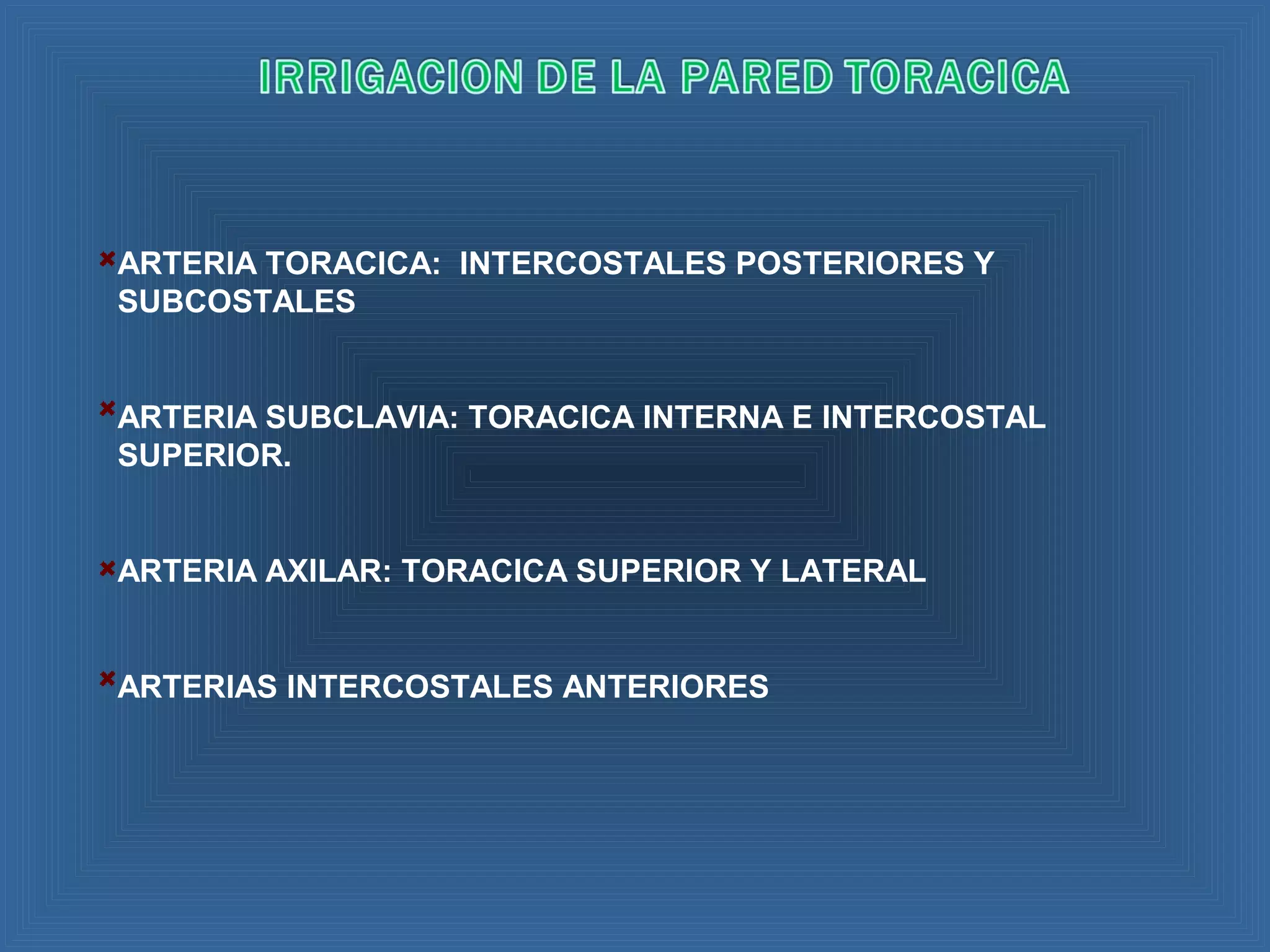 IRRIGACION DE LA PARED TORACICA

ARTERIA TORACICA: INTERCOSTALES POSTERIORES Y SUBCOSTALES

ARTERIA SUBCLAVIA: TORACICA INTERNA E INTERCOSTAL SUPERIOR.

ARTERIA AXILAR: TORACICA SUPERIOR Y LATERAL

ARTERIAS INTERCOSTALES ANTERIORES